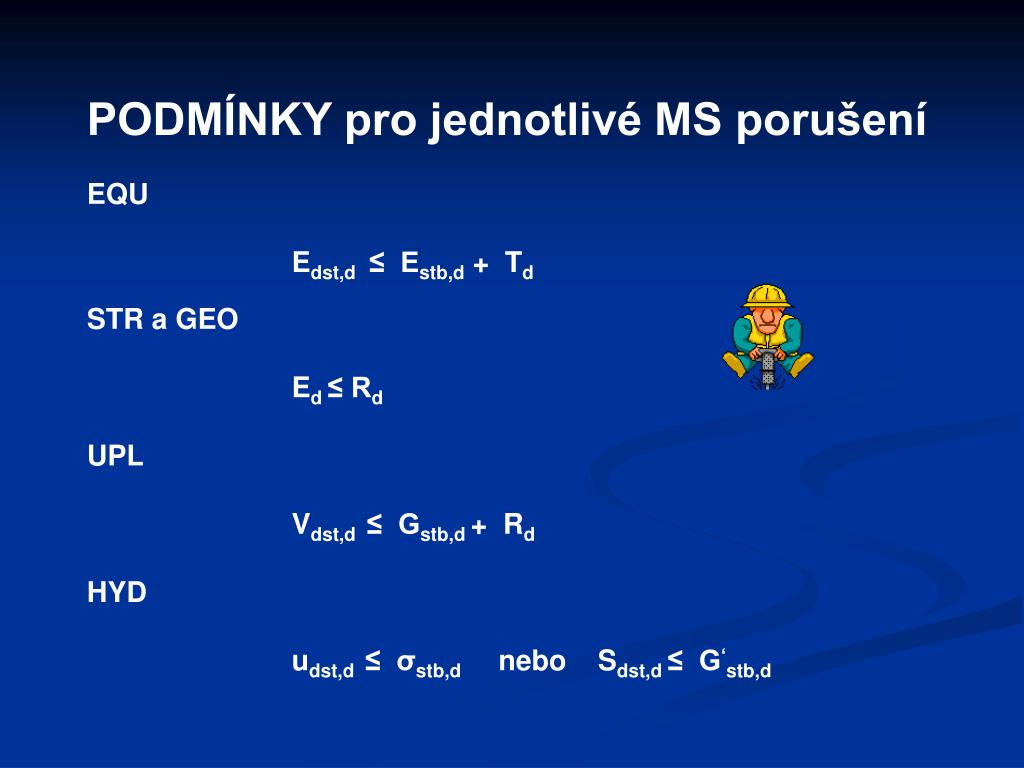 PODMÍNKY pro jednotlivé MS porušení

EQU

$E_{dst,d} \leq E_{stb,d} + T_d$

STR a GEO

$E_d \leq R_d$

UPL

$V_{dst,d} \leq G_{stb,d} + R_d$

HYD

$u_{dst,d} \leq \sigma_{stb,d}$ nebo $S_{dst,d} \leq G'_{stb,d}$